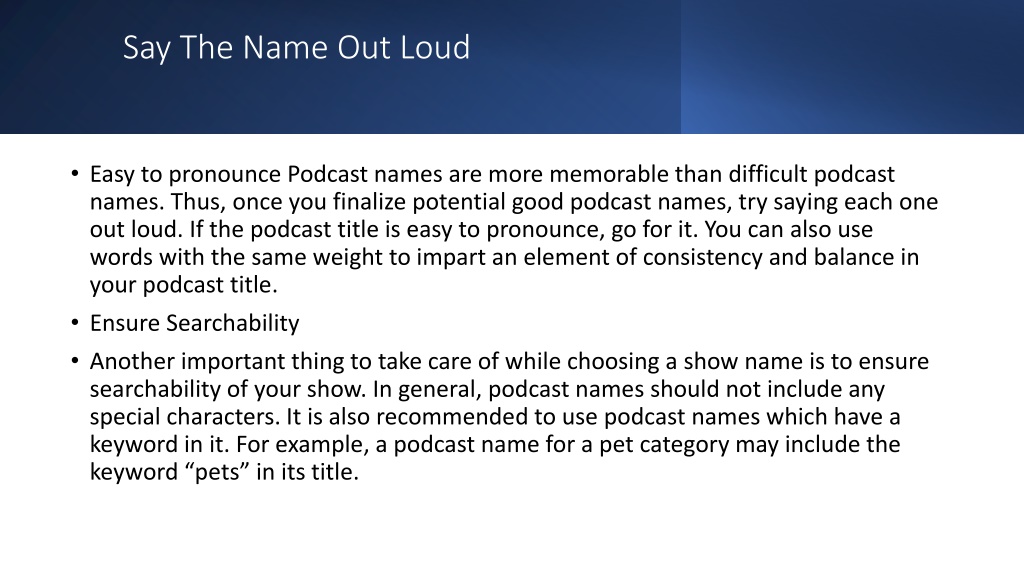 Say The Name Out Loud

• Easy to pronounce Podcast names are more memorable than difficult podcast names. Thus, once you finalize potential good podcast names, try saying each one out loud. If the podcast title is easy to pronounce, go for it. You can also use words with the same weight to impart an element of consistency and balance in your podcast title.

• Ensure Searchability

• Another important thing to take care of while choosing a show name is to ensure searchability of your show. In general, podcast names should not include any special characters. It is also recommended to use podcast names which have a keyword in it. For example, a podcast name for a pet category may include the keyword “pets” in its title.